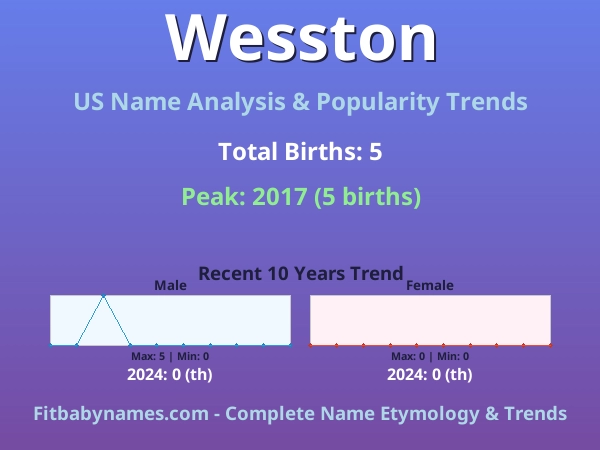 Wesston

US Name Analysis & Popularity Trends

Total Births: 5

Peak: 2017 (5 births)

Recent 10 Years Trend

Male

Max: 5 | Min: 0

2024: 0 (th)

Female

Max: 0 | Min: 0

2024: 0 (th)

Fitbabynames.com - Complete Name Etymology & Trends